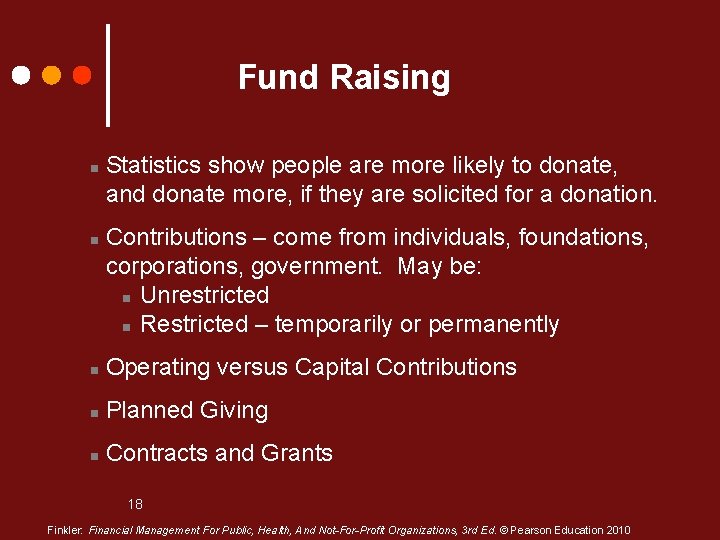 Fund Raising

- Statistics show people are more likely to donate, and donate more, if they are solicited for a donation.
- Contributions – come from individuals, foundations, corporations, government. May be:
  - Unrestricted
  - Restricted – temporarily or permanently
- Operating versus Capital Contributions
- Planned Giving
- Contracts and Grants

18

Finkler: Financial Management For Public, Health, And Not-For-Profit Organizations, 3rd Ed. © Pearson Education 2010